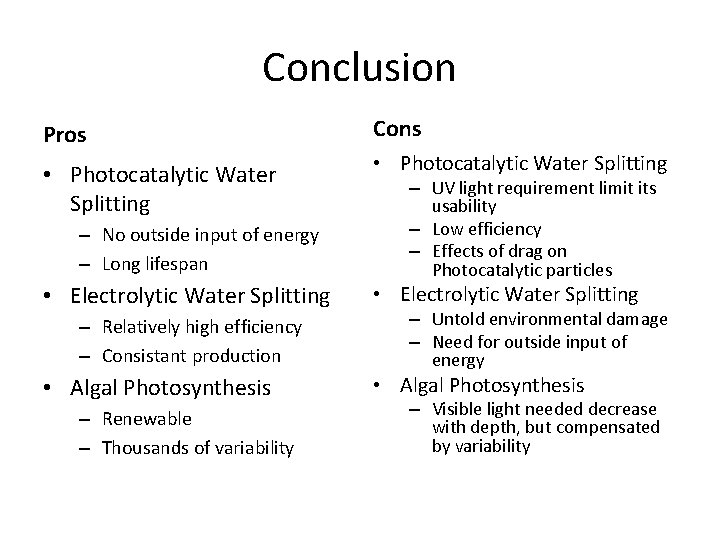 Conclusion

Pros

• Photocatalytic Water Splitting
– No outside input of energy
– Long lifespan
• Electrolytic Water Splitting
– Relatively high efficiency
– Consistant production
• Algal Photosynthesis
– Renewable
– Thousands of variability

Cons

• Photocatalytic Water Splitting
– UV light requirement limit its usability
– Low efficiency
– Effects of drag on Photocatalytic particles
• Electrolytic Water Splitting
– Untold environmental damage
– Need for outside input of energy
• Algal Photosynthesis
– Visible light needed decrease with depth, but compensated by variability